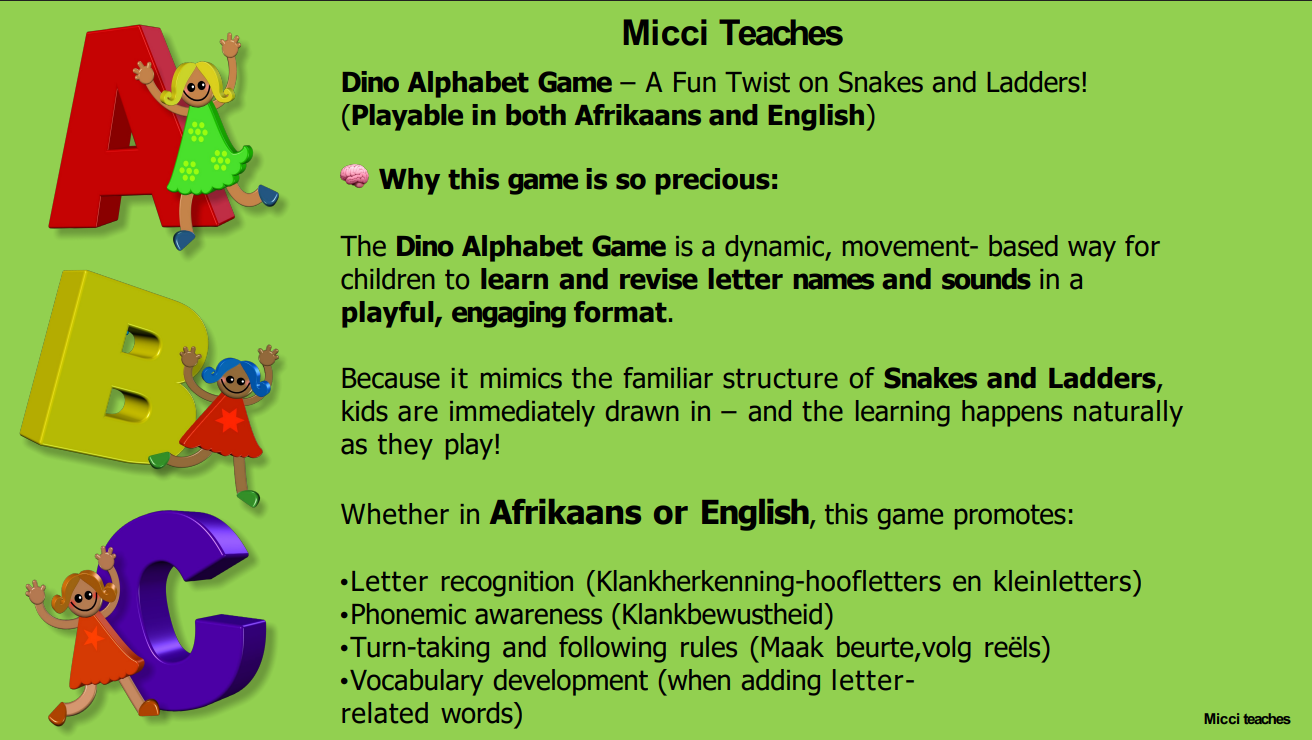 A
B
C

Micci Teaches

Dino Alphabet Game – A Fun Twist on Snakes and Ladders! (Playable in both Afrikaans and English)

🧠 Why this game is so precious:

The Dino Alphabet Game is a dynamic, movement- based way for children to learn and revise letter names and sounds in a playful, engaging format.

Because it mimics the familiar structure of Snakes and Ladders, kids are immediately drawn in – and the learning happens naturally as they play!

Whether in Afrikaans or English, this game promotes:

•Letter recognition (Klankherkenning-hoofletters en kleinletters)
•Phonemic awareness (Klankbewustheid)
•Turn-taking and following rules (Maak beurte,volg reëls)
•Vocabulary development (when adding letter-related words)

Micci teaches